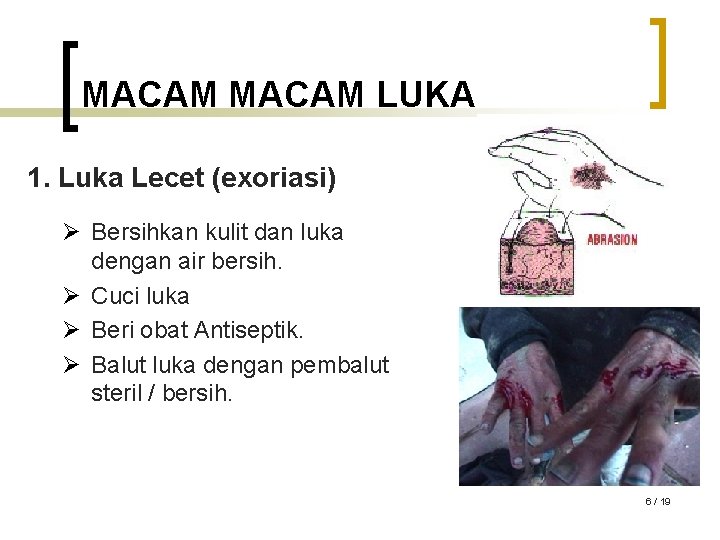 MACAM MACAM LUKA

1. Luka Lecet (exoriasi)

➢ Bersihkan kulit dan luka dengan air bersih.
➢ Cuci luka
➢ Beri obat Antiseptik.
➢ Balut luka dengan pembalut steril / bersih.

ABRASION

6 / 19